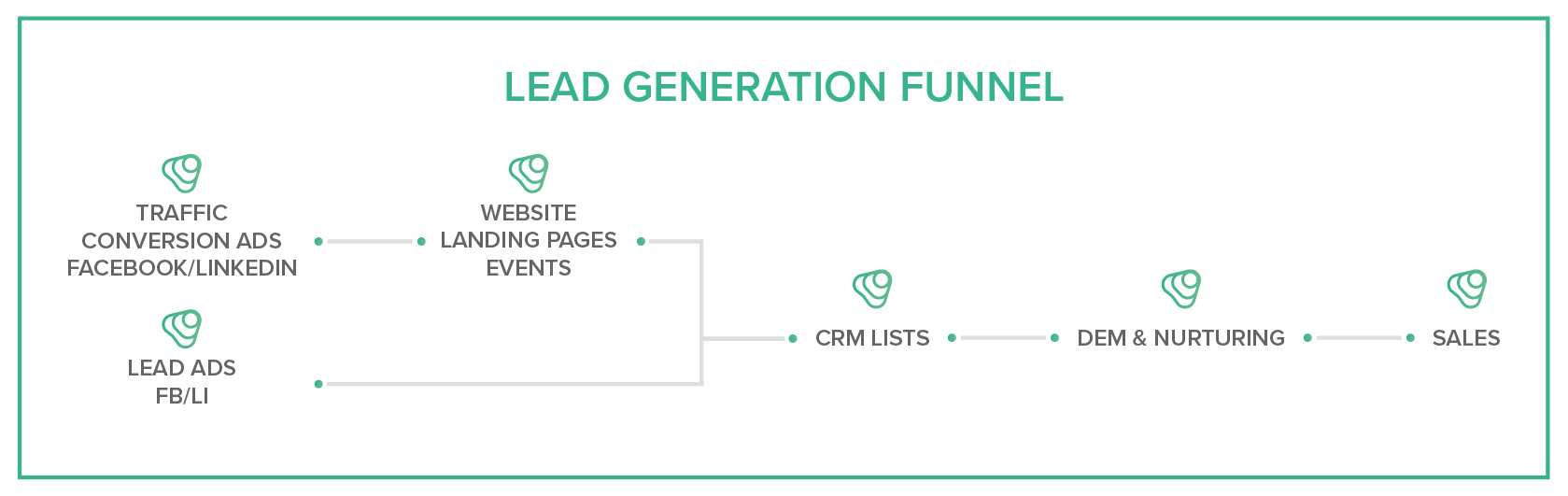 LEAD GENERATION FUNNEL

TRAFFIC
CONVERSION ADS
FACEBOOK/LINKEDIN

WEBSITE
LANDING PAGES
EVENTS

LEAD ADS
FB/LI

CRM LISTS

DEM & NURTURING

SALES